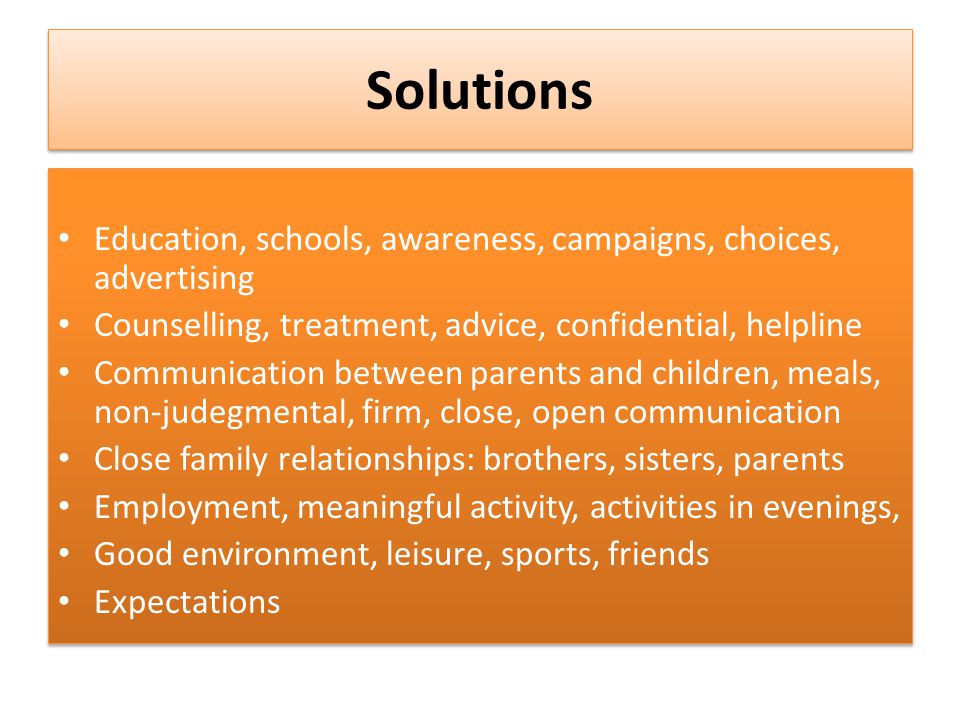 Solutions

• Education, schools, awareness, campaigns, choices, advertising
• Counselling, treatment, advice, confidential, helpline
• Communication between parents and children, meals, non-judegmental, firm, close, open communication
• Close family relationships: brothers, sisters, parents
• Employment, meaningful activity, activities in evenings,
• Good environment, leisure, sports, friends
• Expectations